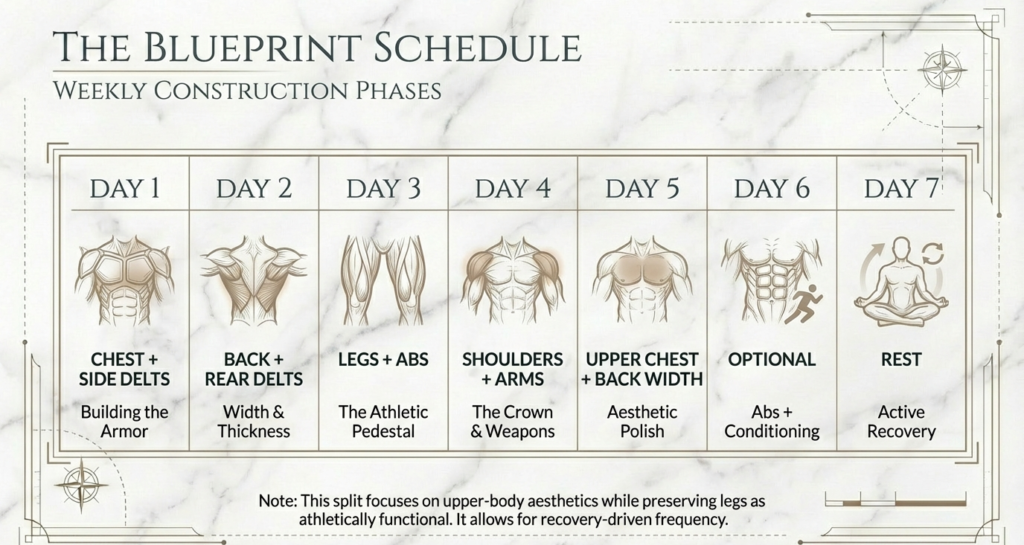 THE BLUEPRINT SCHEDULE

WEEKLY CONSTRUCTION PHASES

| DAY 1 | DAY 2 | DAY 3 | DAY 4 | DAY 5 | DAY 6 | DAY 7 |
|---|---|---|---|---|---|---|
| CHEST + SIDE DELTS | BACK + REAR DELTS | LEGS + ABS | SHOULDERS + ARMS | UPPER CHEST + BACK WIDTH | OPTIONAL | REST |
| Building the Armor | Width & Thickness | The Athletic Pedestal | The Crown & Weapons | Aesthetic Polish | Abs + Conditioning | Active Recovery |

Note: This split focuses on upper-body aesthetics while preserving legs as athletically functional. It allows for recovery-driven frequency.